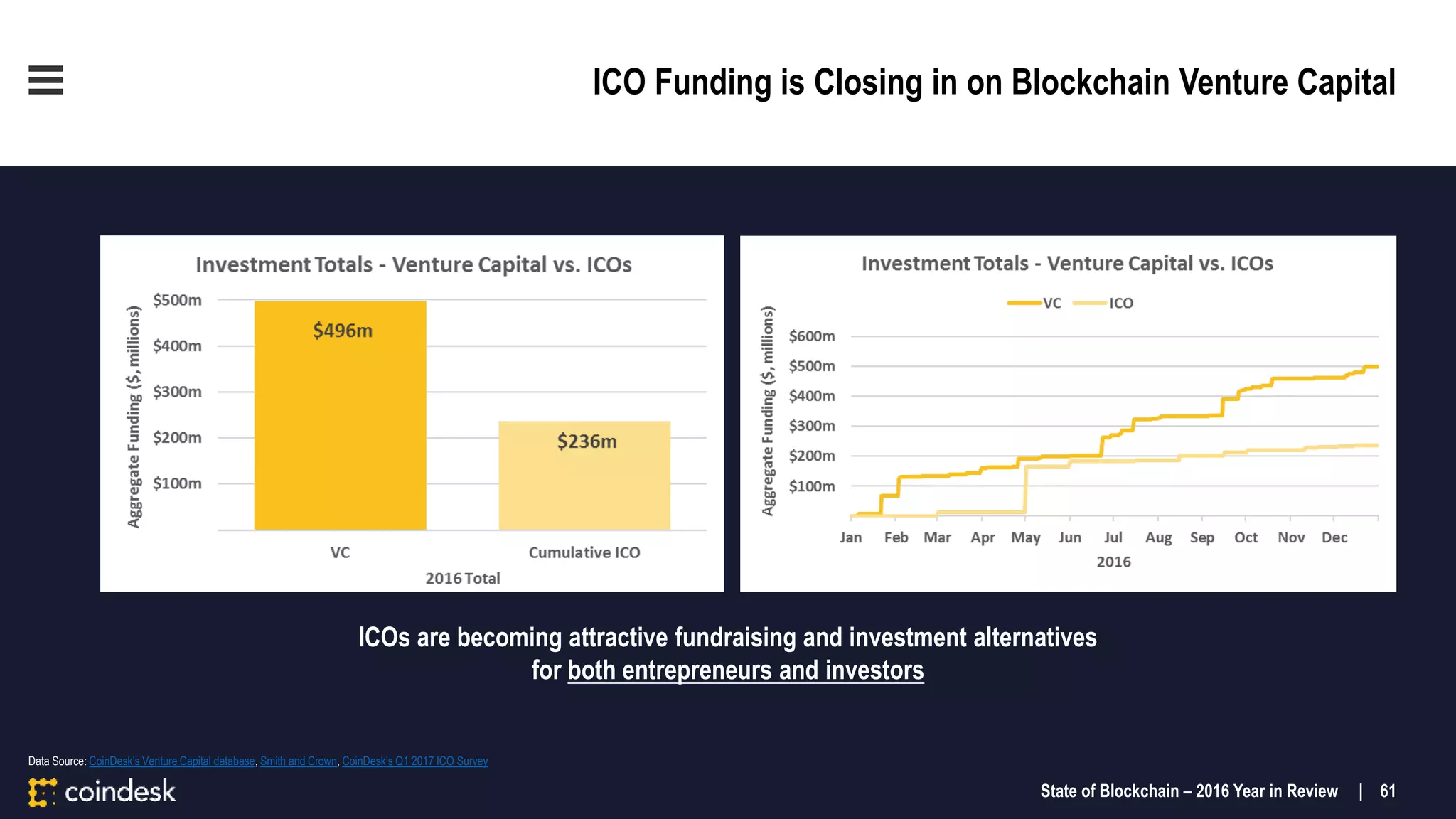 ICO Funding is Closing in on Blockchain Venture Capital

Investment Totals - Venture Capital vs. ICOs

Aggregate Funding ($, millions)

$500m
$400m
$300m
$200m
$100m

$496m
$236m

VC
Cumulative ICO
2016 Total

Investment Totals - Venture Capital vs. ICOs

VC ICO

Aggregate Funding ($, millions)

$600m
$500m
$400m
$300m
$200m
$100m

Jan Feb Mar Apr May Jun Jul Aug Sep Oct Nov Dec
2016

ICOs are becoming attractive fundraising and investment alternatives for both entrepreneurs and investors

Data Source: CoinDesk's Venture Capital database, Smith and Crown, CoinDesk's Q1 2017 ICO Survey

coindesk

State of Blockchain – 2016 Year in Review | 61